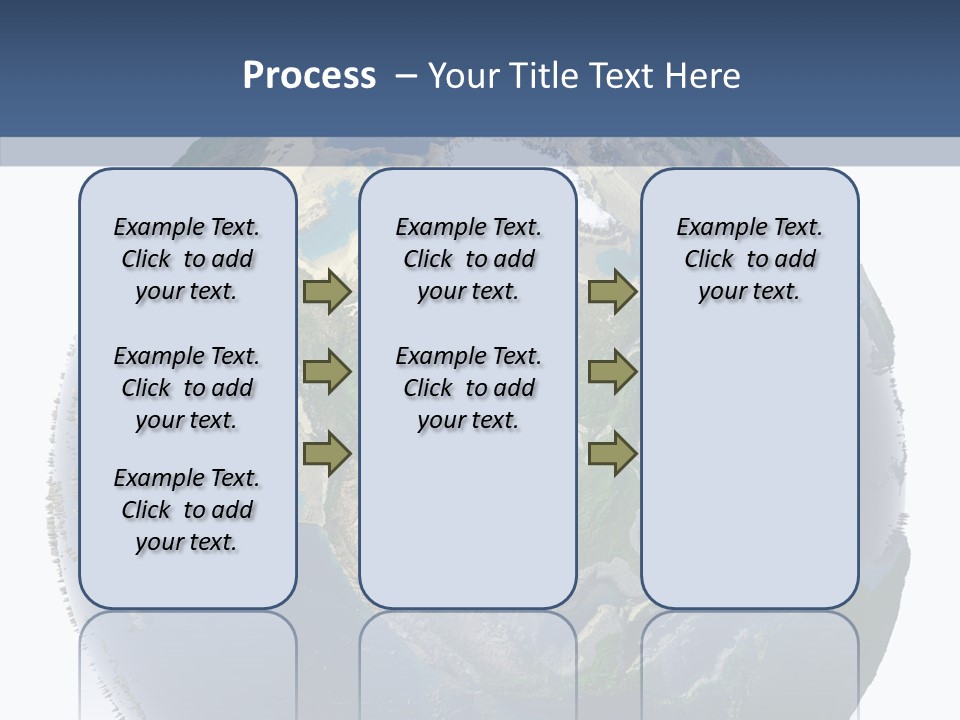 Process – Your Title Text Here

Example Text. Click to add your text.

Example Text. Click to add your text.

Example Text. Click to add your text.

Example Text. Click to add your text.

Example Text. Click to add your text.

Example Text. Click to add your text.